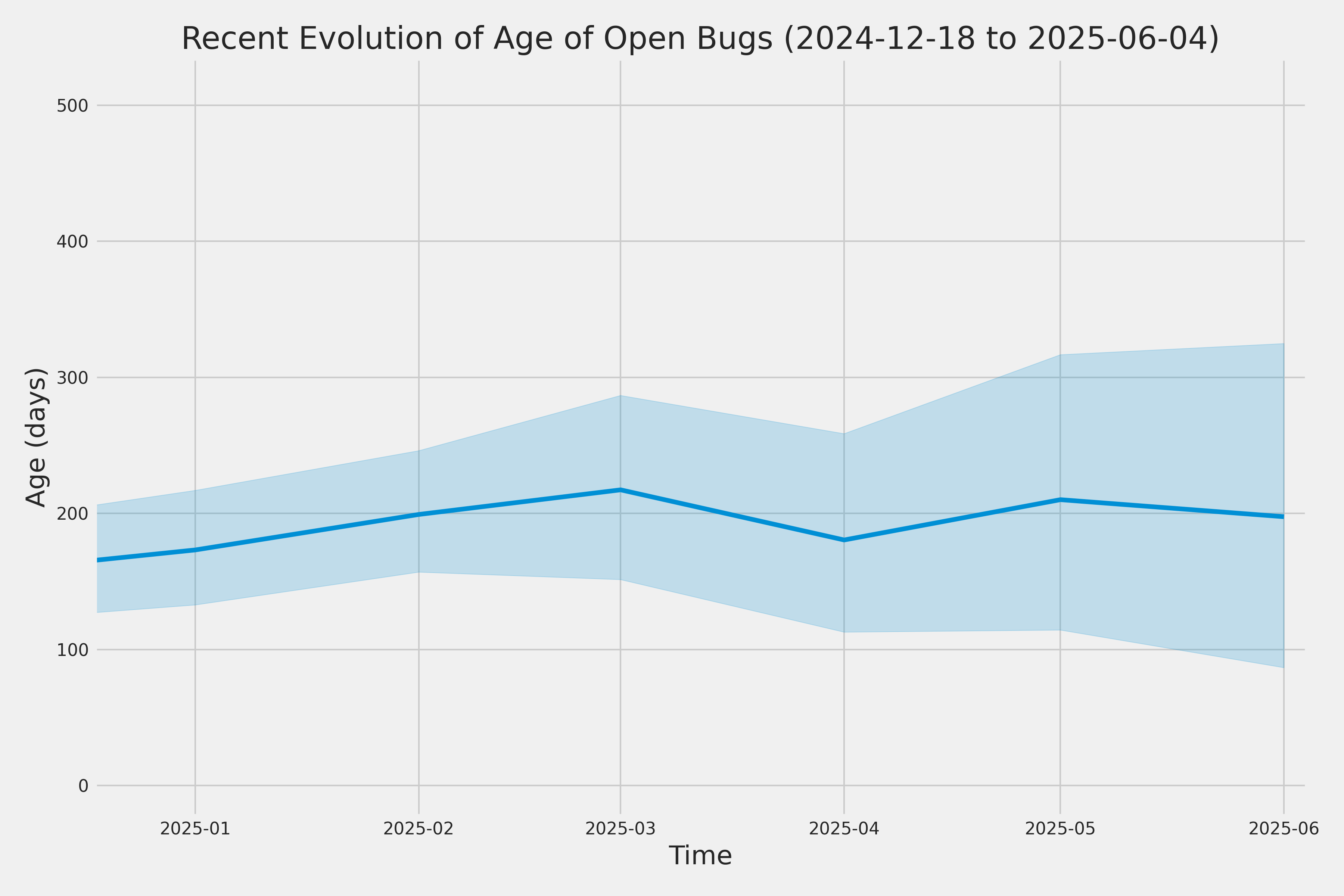 Recent Evolution of Age of Open Bugs (2024-12-18 to 2025-06-04)

Age (days)

500
400
300
200
100
0

2025-01
2025-02
2025-03
2025-04
2025-05
2025-06

Time